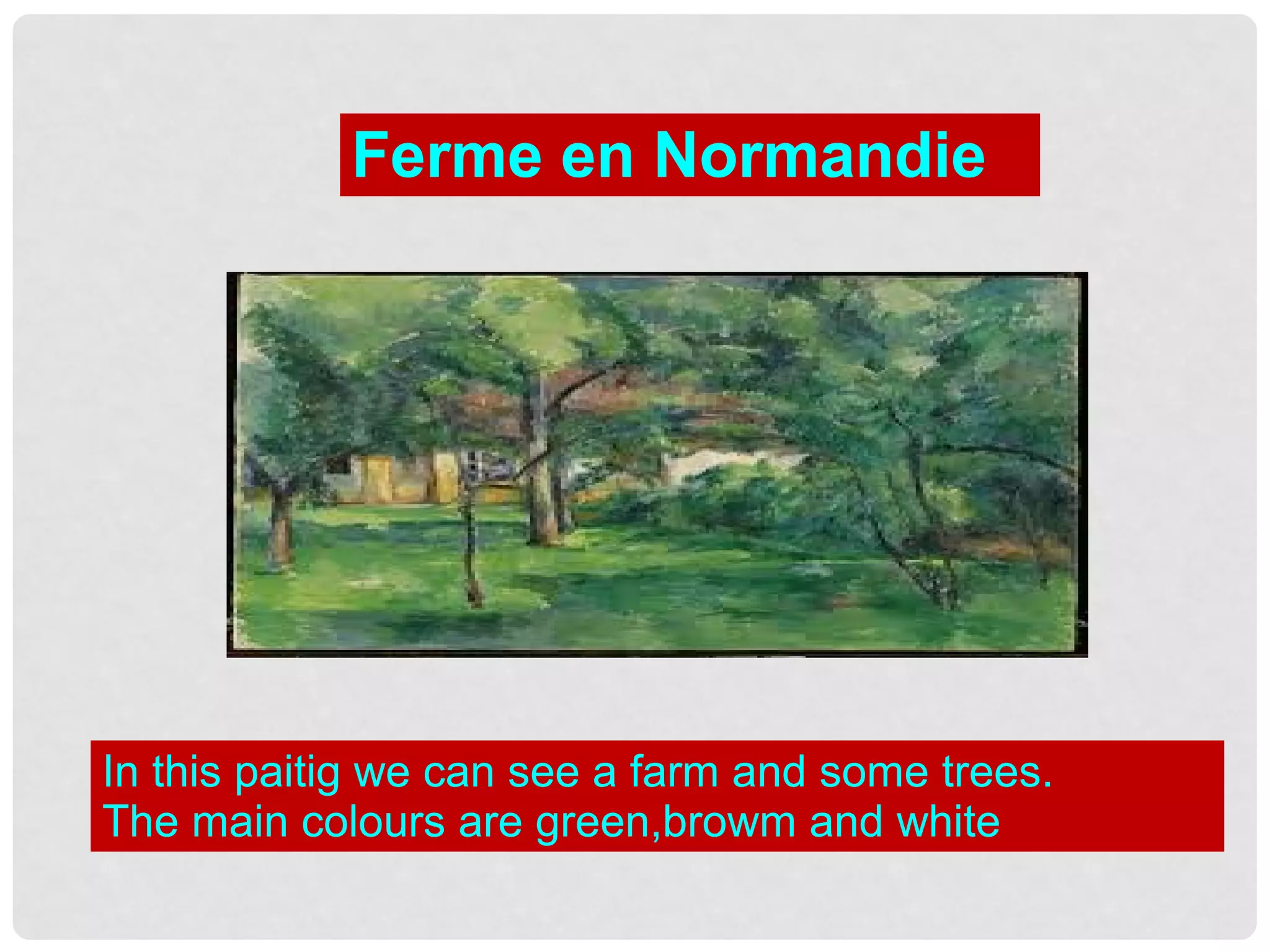 Ferme en Normandie

In this paitig we can see a farm and some trees.
The main colours are green,browm and white